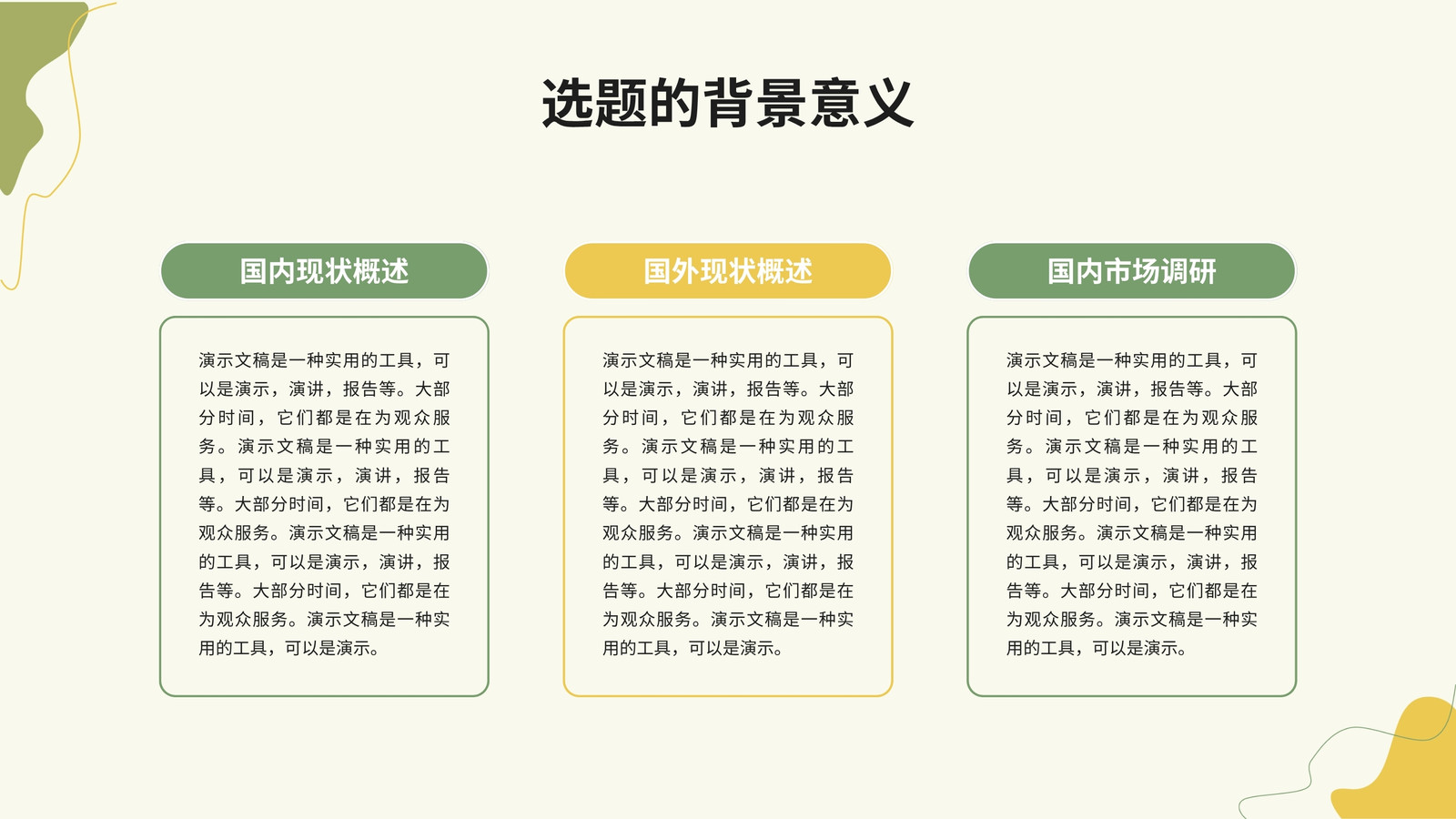 选题的背景意义

国内现状概述

演示文稿是一种实用的工具，可以是演示，演讲，报告等。大部分时间，它们都是在为观众服务。演示文稿是一种实用的工具，可以是演示，演讲，报告等。大部分时间，它们都是在为观众服务。演示文稿是一种实用的工具，可以是演示，演讲，报告等。大部分时间，它们都是在为观众服务。演示文稿是一种实用的工具，可以是演示。

国外现状概述

演示文稿是一种实用的工具，可以是演示，演讲，报告等。大部分时间，它们都是在为观众服务。演示文稿是一种实用的工具，可以是演示，演讲，报告等。大部分时间，它们都是在为观众服务。演示文稿是一种实用的工具，可以是演示，演讲，报告等。大部分时间，它们都是在为观众服务。演示文稿是一种实用的工具，可以是演示。

国内市场调研

演示文稿是一种实用的工具，可以是演示，演讲，报告等。大部分时间，它们都是在为观众服务。演示文稿是一种实用的工具，可以是演示，演讲，报告等。大部分时间，它们都是在为观众服务。演示文稿是一种实用的工具，可以是演示，演讲，报告等。大部分时间，它们都是在为观众服务。演示文稿是一种实用的工具，可以是演示。